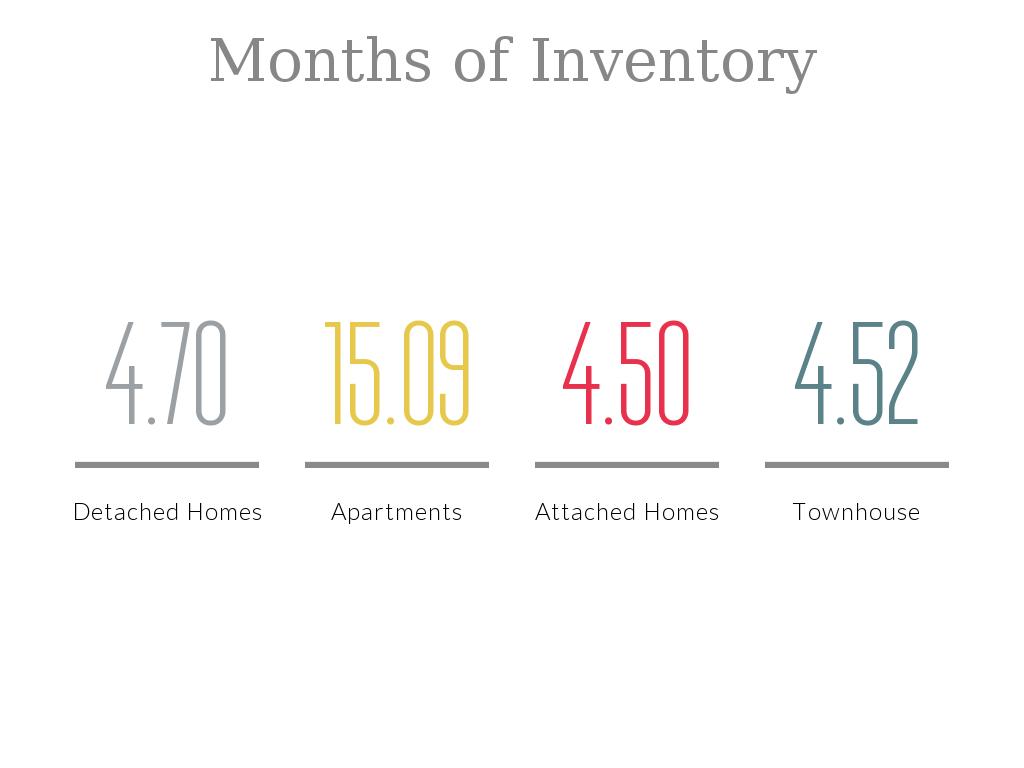 Months of Inventory

4.70
Detached Homes

15.09
Apartments

4.50
Attached Homes

4.52
Townhouse